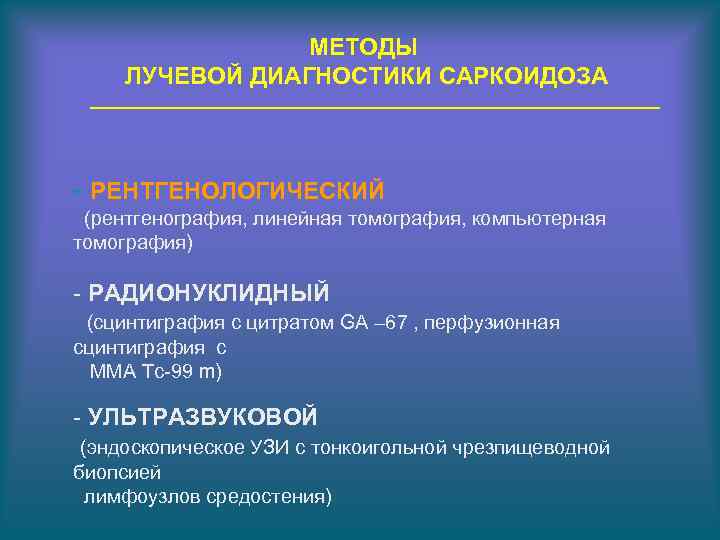 МЕТОДЫ
ЛУЧЕВОЙ ДИАГНОСТИКИ САРКОИДОЗА

- РЕНТГЕНОЛОГИЧЕСКИЙ
(рентгенография, линейная томография, компьютерная томография)

- РАДИОНУКЛИДНЫЙ
(сцинтиграфия с цитратом GA –67 , перфузионная сцинтиграфия с ММА Тс-99 m)

- УЛЬТРАЗВУКОВОЙ
(эндоскопическое УЗИ с тонкоигольной чрезпищеводной биопсией лимфоузлов средостения)